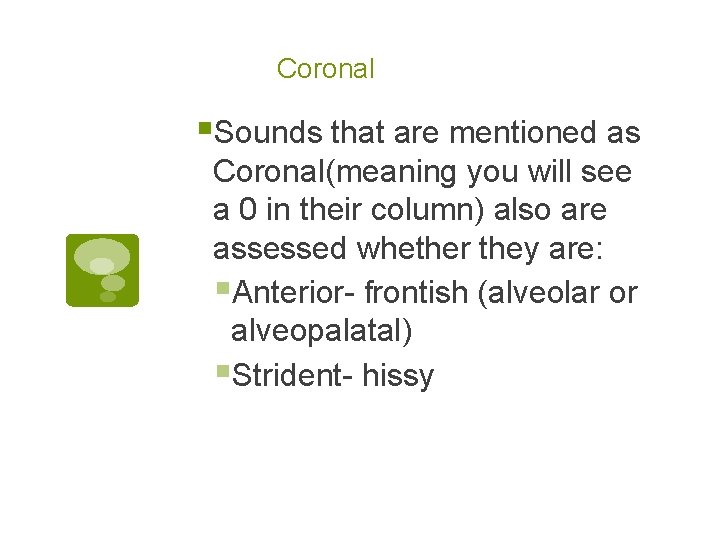 Coronal

Sounds that are mentioned as Coronal(meaning you will see a 0 in their column) also are assessed whether they are:

Anterior- frontish (alveolar or alveopalatal)

Strident- hissy